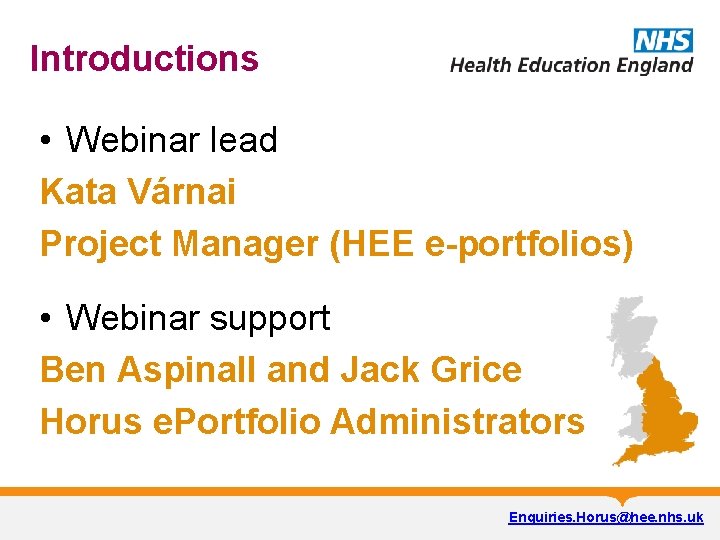 Introductions

NHS
Health Education England

• Webinar lead

Kata Várnai

Project Manager (HEE e-portfolios)

• Webinar support

Ben Aspinall and Jack Grice

Horus ePortfolio Administrators

Enquiries.Horus@hee.nhs.uk